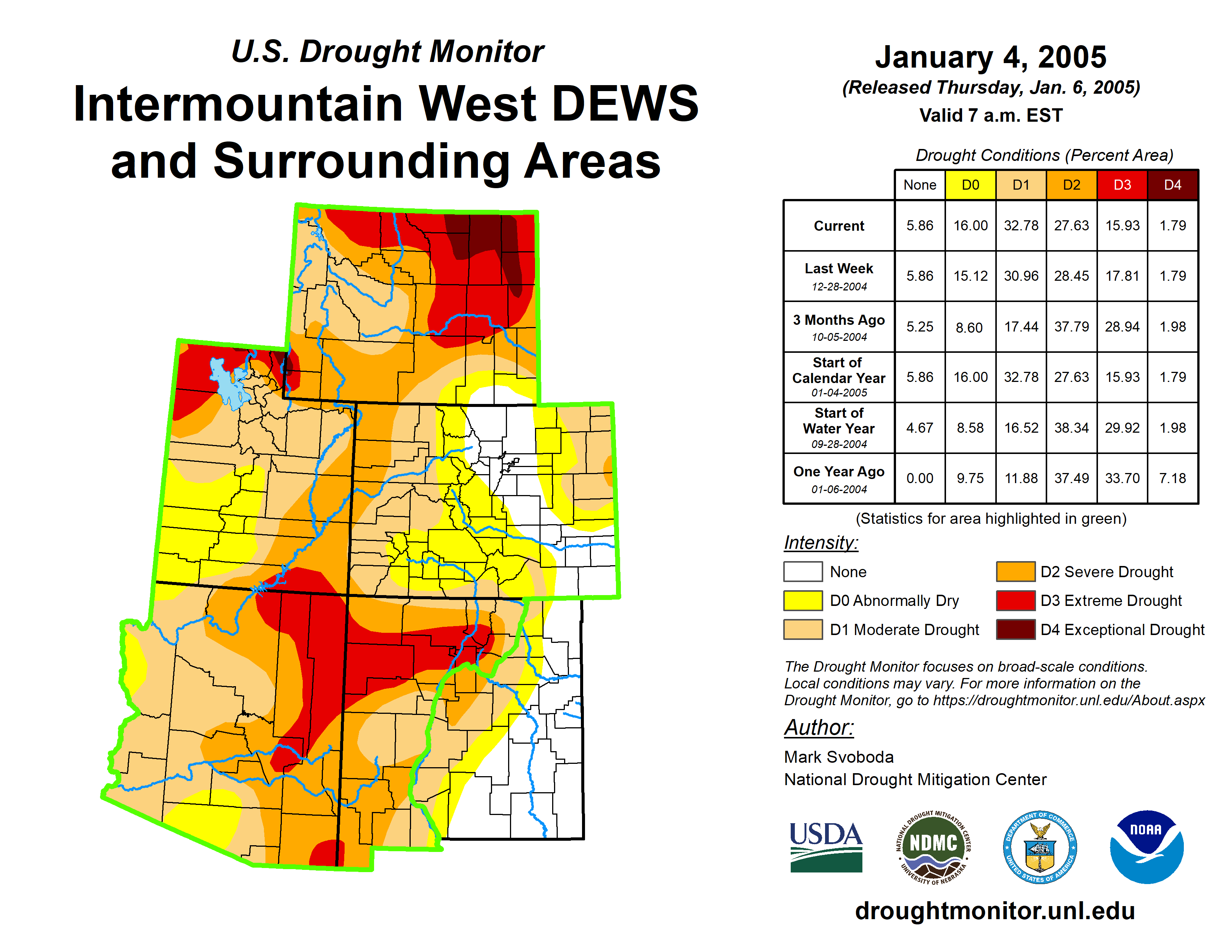 U.S. Drought Monitor

Intermountain West DEWS and Surrounding Areas

January 4, 2005
(Released Thursday, Jan. 6, 2005)
Valid 7 a.m. EST

Drought Conditions (Percent Area)

| | None | D0 | D1 | D2 | D3 | D4 |
|---|---|---|---|---|---|---|
| Current | 5.86 | 16.00 | 32.78 | 27.63 | 15.93 | 1.79 |
| Last Week 12-28-2004 | 5.86 | 15.12 | 30.96 | 28.45 | 17.81 | 1.79 |
| 3 Months Ago 10-05-2004 | 5.25 | 8.60 | 17.44 | 37.79 | 28.94 | 1.98 |
| Start of Calendar Year 01-04-2005 | 5.86 | 16.00 | 32.78 | 27.63 | 15.93 | 1.79 |
| Start of Water Year 09-28-2004 | 4.67 | 8.58 | 16.52 | 38.34 | 29.92 | 1.98 |
| One Year Ago 01-06-2004 | 0.00 | 9.75 | 11.88 | 37.49 | 33.70 | 7.18 |

(Statistics for area highlighted in green)

Intensity:
None
D0 Abnormally Dry
D1 Moderate Drought
D2 Severe Drought
D3 Extreme Drought
D4 Exceptional Drought

The Drought Monitor focuses on broad-scale conditions. Local conditions may vary. For more information on the Drought Monitor, go to https://droughtmonitor.unl.edu/About.aspx

Author:
Mark Svoboda
National Drought Mitigation Center

USDA
NATIONAL DROUGHT MITIGATION CENTER NDMC UNIVERSITY OF NEBRASKA
DEPARTMENT OF COMMERCE UNITED STATES OF AMERICA
NOAA

droughtmonitor.unl.edu